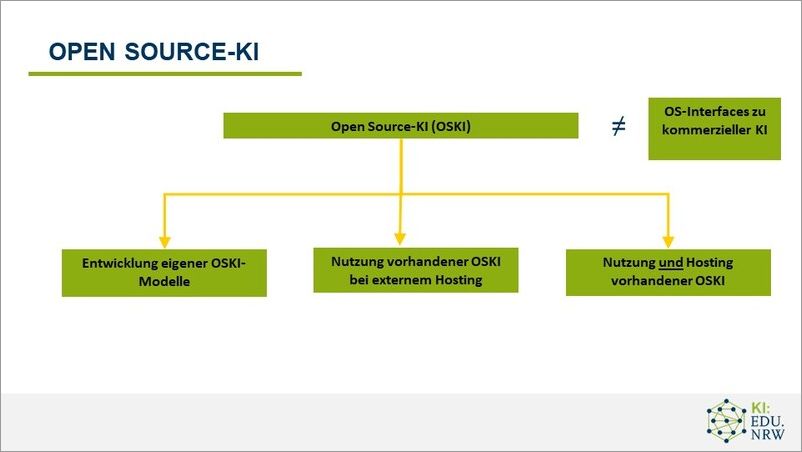 OPEN SOURCE-KI

Open Source-KI (OSKI)

$\neq$

OS-Interfaces zu kommerzieller KI

Entwicklung eigener OSKI-Modelle

Nutzung vorhandener OSKI bei externem Hosting

Nutzung und Hosting vorhandener OSKI

KI: EDU. NRW